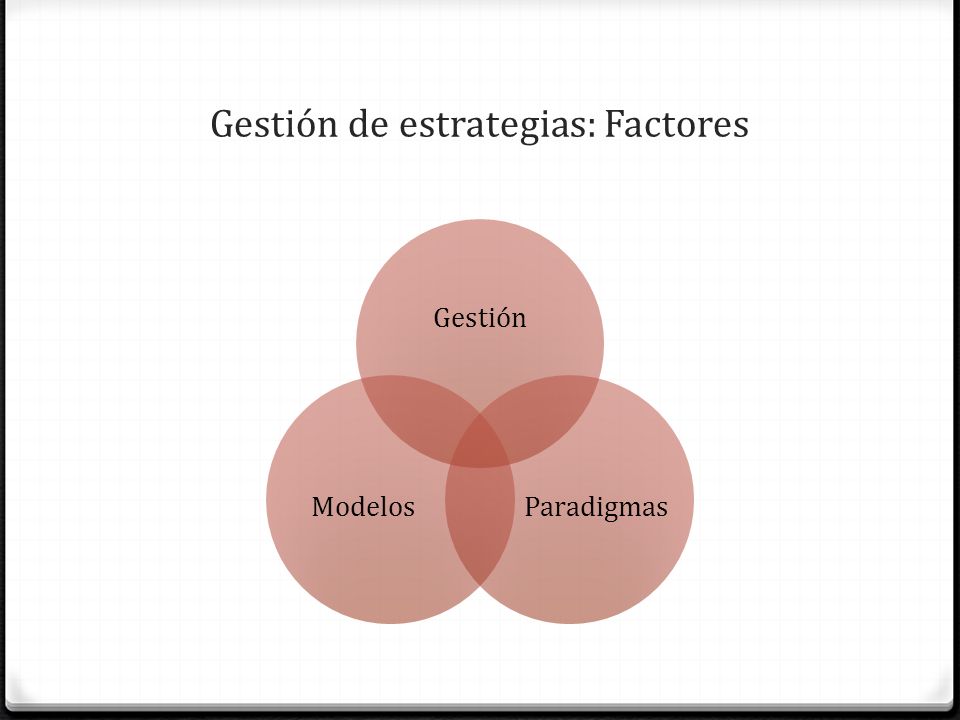 Gestión de estrategias: Factores

Gestión

Modelos

Paradigmas